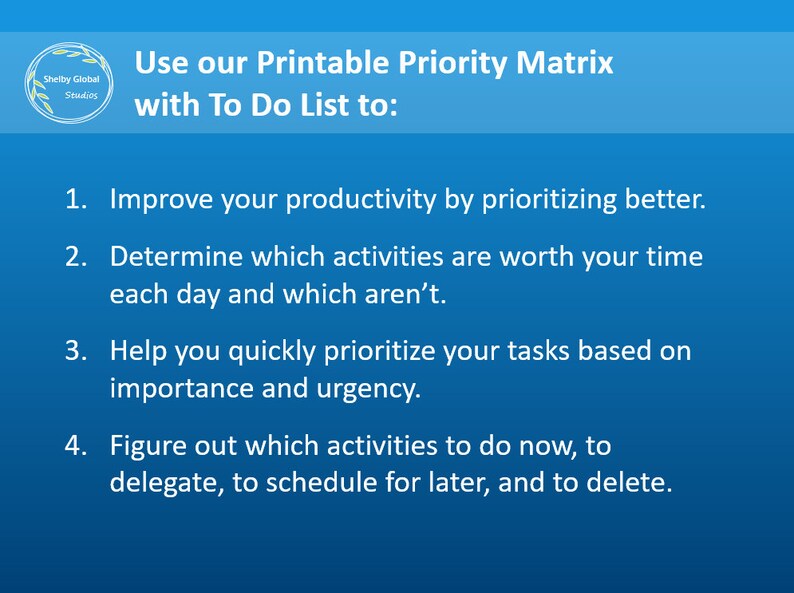 Shelby Global Studios

Use our Printable Priority Matrix with To Do List to:

1. Improve your productivity by prioritizing better.

2. Determine which activities are worth your time each day and which aren't.

3. Help you quickly prioritize your tasks based on importance and urgency.

4. Figure out which activities to do now, to delegate, to schedule for later, and to delete.